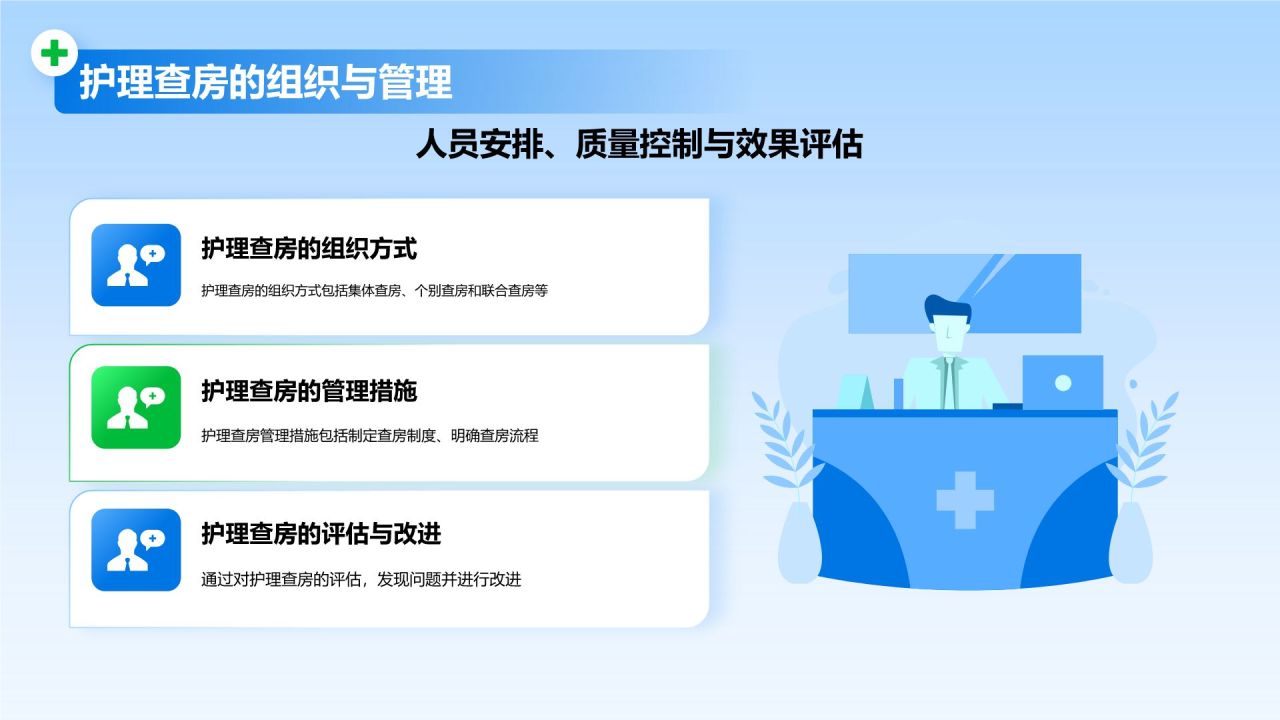 护理查房的组织与管理

人员安排、质量控制与效果评估

护理查房的组织方式

护理查房的组织方式包括集体查房、个别查房和联合查房等

护理查房的管理措施

护理查房管理措施包括制定查房制度、明确查房流程

护理查房的评估与改进

通过对护理查房的评估，发现问题并进行改进